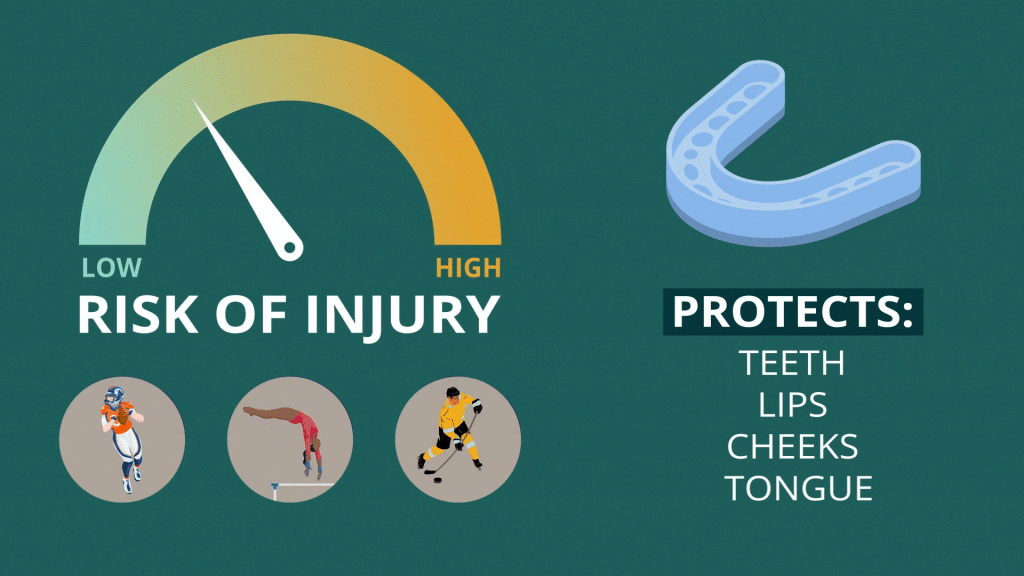 LOW
HIGH
RISK OF INJURY

PROTECTS:
TEETH
LIPS
CHEEKS
TONGUE